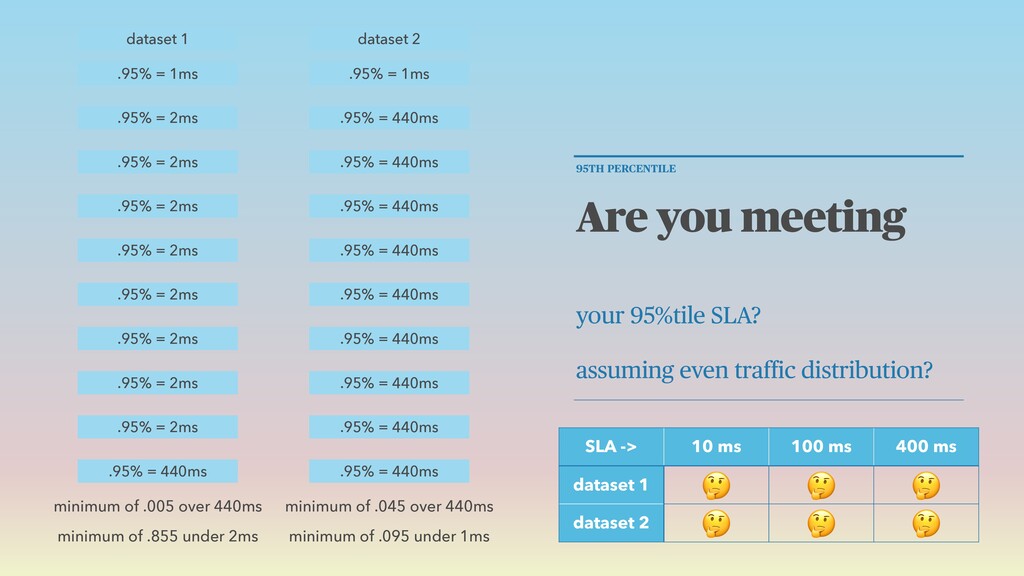 dataset 1

.95% = 1ms

.95% = 2ms

.95% = 2ms

.95% = 2ms

.95% = 2ms

.95% = 2ms

.95% = 2ms

.95% = 2ms

.95% = 2ms

.95% = 440ms

minimum of .005 over 440ms

minimum of .855 under 2ms

dataset 2

.95% = 1ms

.95% = 440ms

.95% = 440ms

.95% = 440ms

.95% = 440ms

.95% = 440ms

.95% = 440ms

.95% = 440ms

.95% = 440ms

.95% = 440ms

minimum of .045 over 440ms

minimum of .095 under 1ms

95TH PERCENTILE

Are you meeting

your 95%tile SLA?

assuming even traffic distribution?

| SLA -> | 10 ms | 100 ms | 400 ms |
|---|---|---|---|
| dataset 1 | 🤔 | 🤔 | 🤔 |
| dataset 2 | 🤔 | 🤔 | 🤔 |